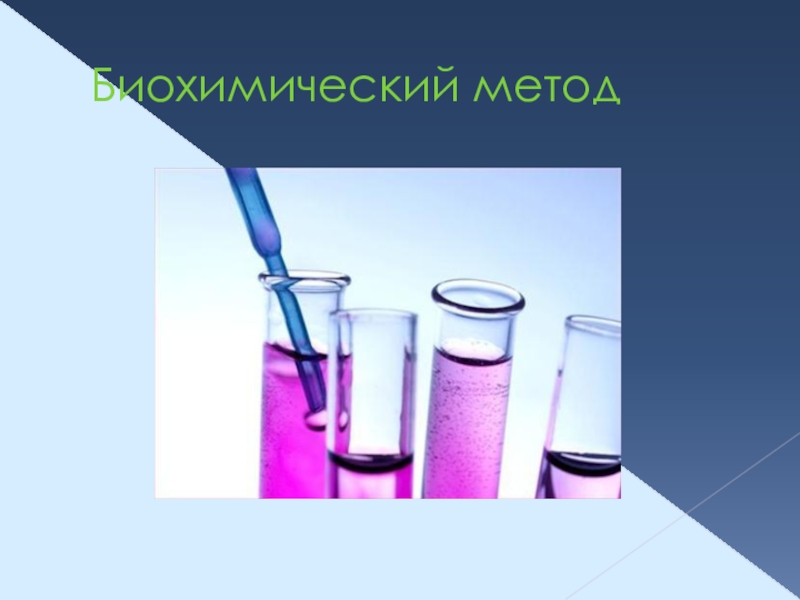 Биохимический метод